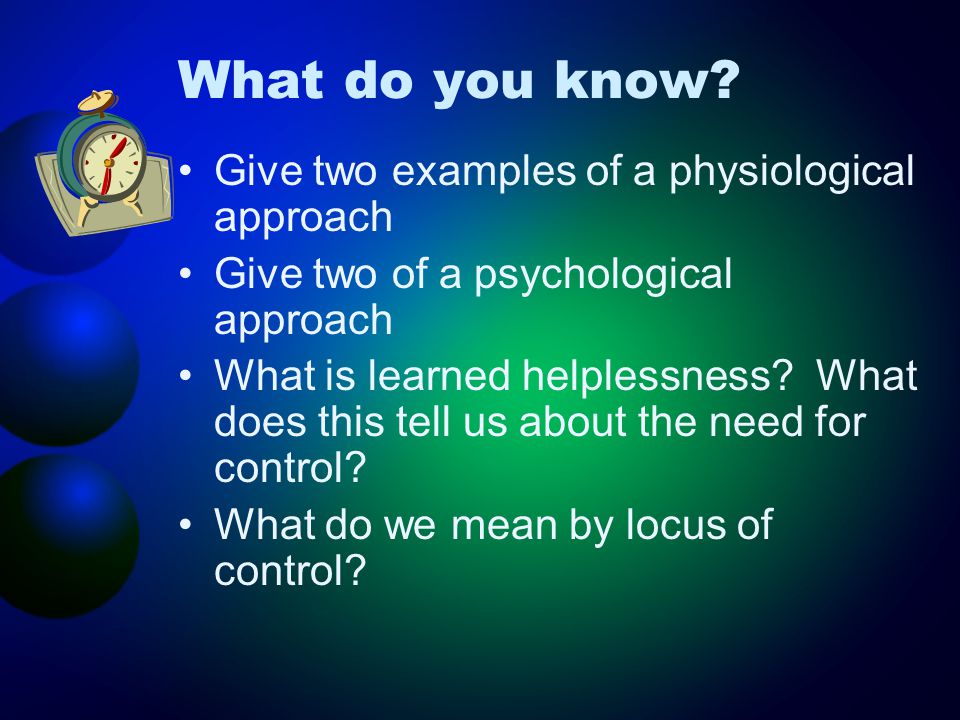 What do you know?

• Give two examples of a physiological approach
• Give two of a psychological approach
• What is learned helplessness? What does this tell us about the need for control?
• What do we mean by locus of control?